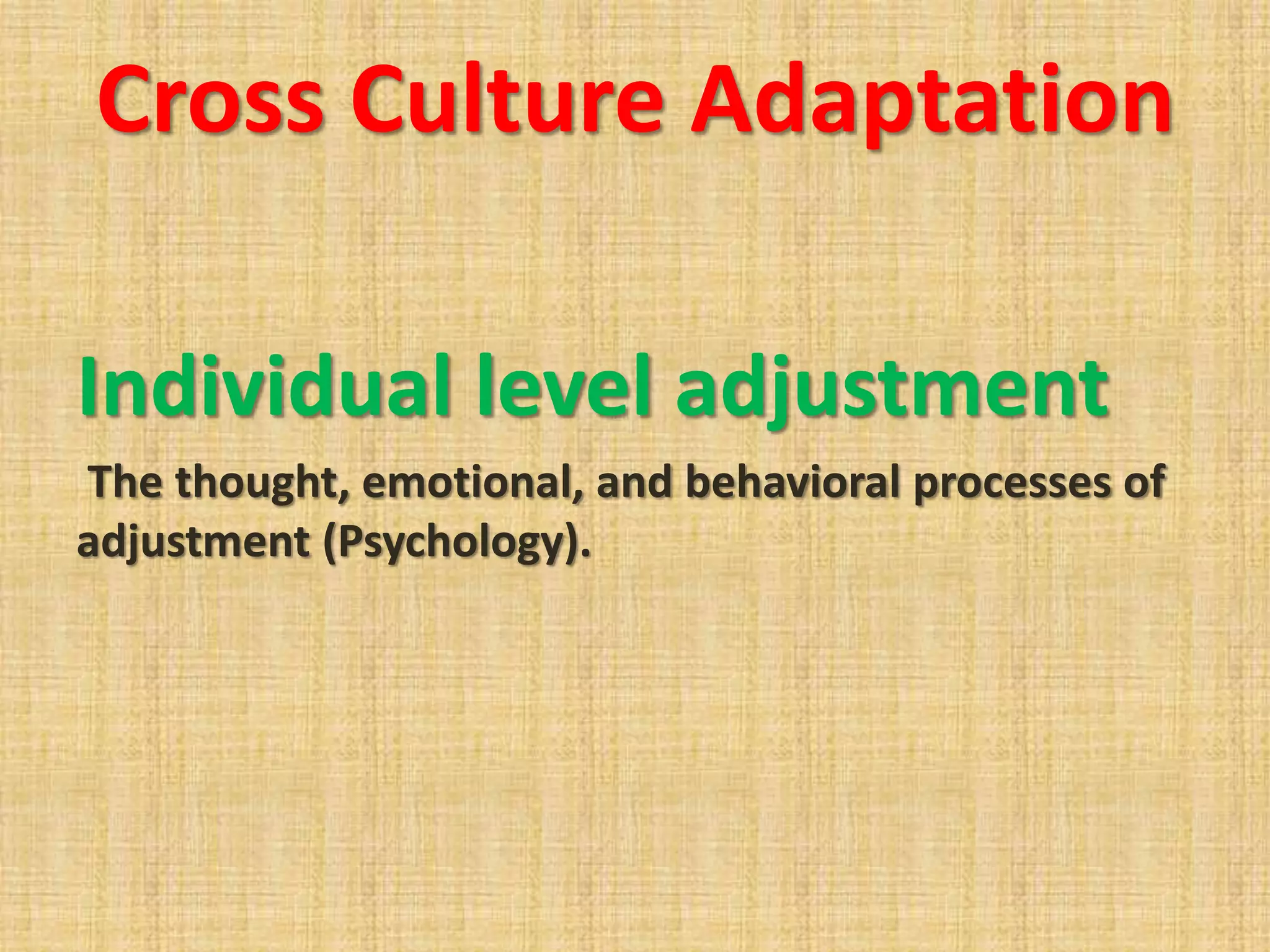 Cross Culture Adaptation

Individual level adjustment

The thought, emotional, and behavioral processes of adjustment (Psychology).